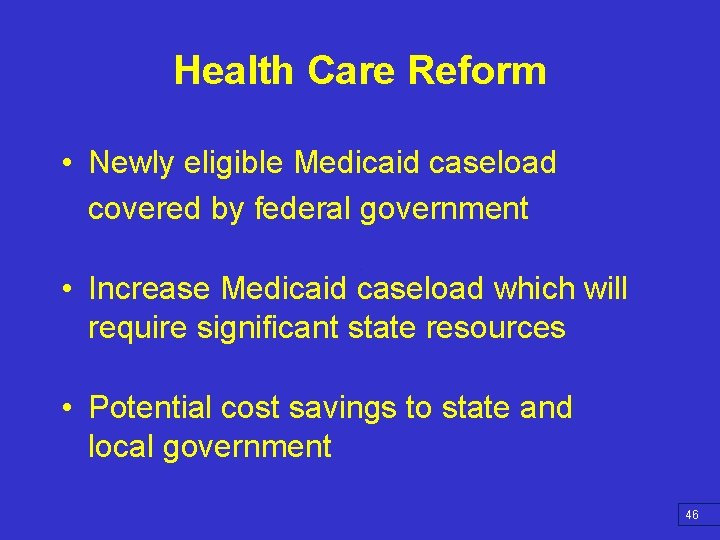 Health Care Reform

• Newly eligible Medicaid caseload covered by federal government

• Increase Medicaid caseload which will require significant state resources

• Potential cost savings to state and local government

46